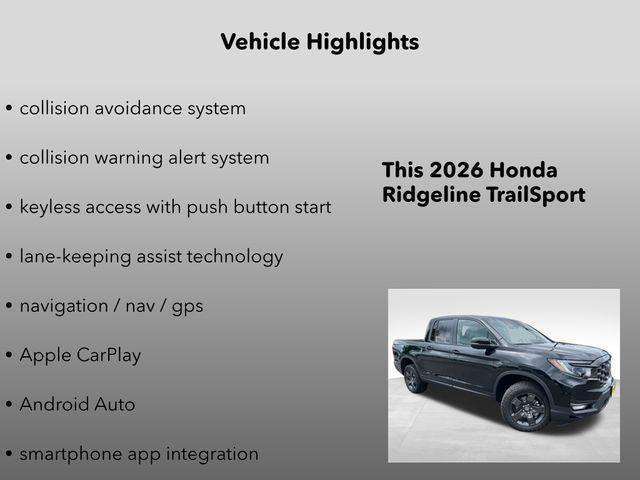 Vehicle Highlights

• collision avoidance system

• collision warning alert system

• keyless access with push button start

• lane-keeping assist technology

• navigation / nav / gps

• Apple CarPlay

• Android Auto

• smartphone app integration

This 2026 Honda Ridgeline TrailSport